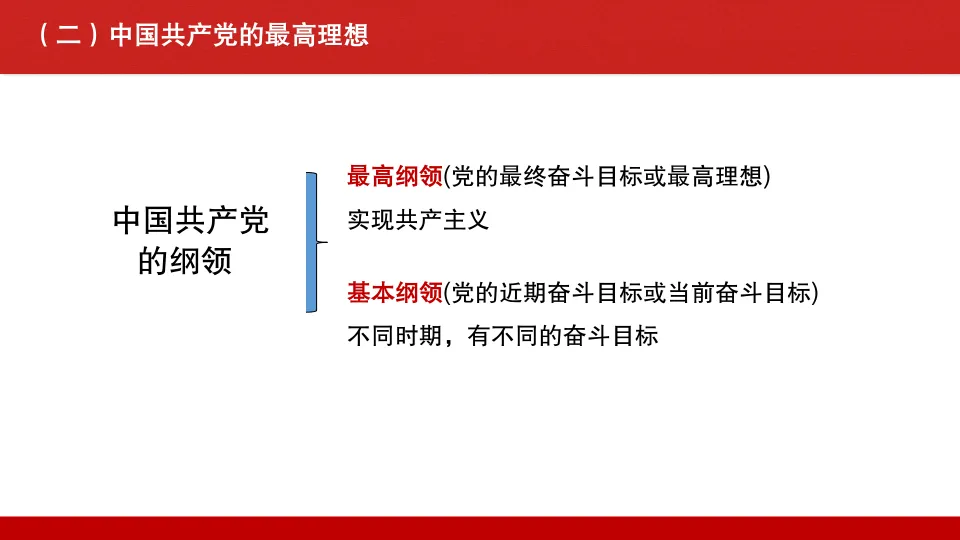 （二）中国共产党的最高理想

中国共产党的纲领

最高纲领(党的最终奋斗目标或最高理想)
实现共产主义

基本纲领(党的近期奋斗目标或当前奋斗目标)
不同时期，有不同的奋斗目标